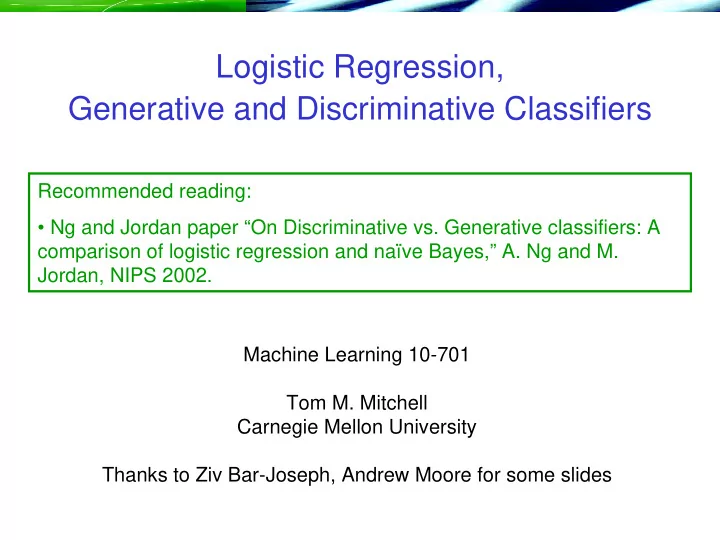 Logistic Regression,
Generative and Discriminative Classifiers

Recommended reading:

• Ng and Jordan paper “On Discriminative vs. Generative classifiers: A comparison of logistic regression and naïve Bayes,” A. Ng and M. Jordan, NIPS 2002.

Machine Learning 10-701

Tom M. Mitchell
Carnegie Mellon University

Thanks to Ziv Bar-Joseph, Andrew Moore for some slides